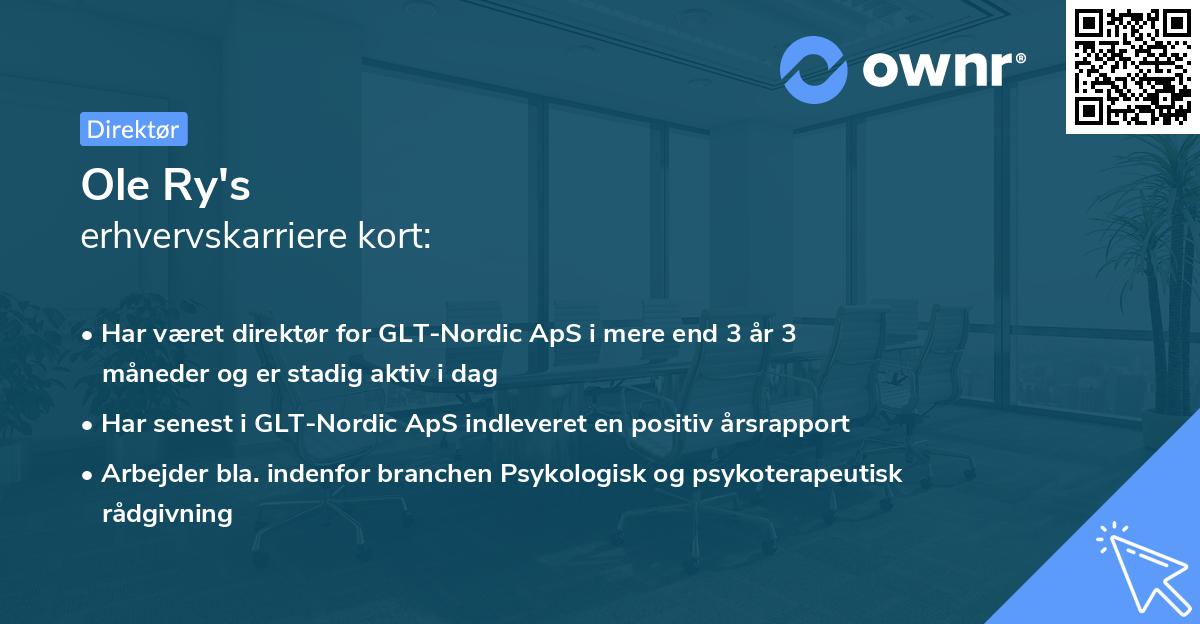 ownr®

Direktør

Ole Ry's
erhvervskarriere kort:

• Har været direktør for GLT-Nordic ApS i mere end 3 år 3 måneder og er stadig aktiv i dag

• Har senest i GLT-Nordic ApS indleveret en positiv årsrapport

• Arbejder bla. indenfor branchen Psykologisk og psykoterapeutisk rådgivning